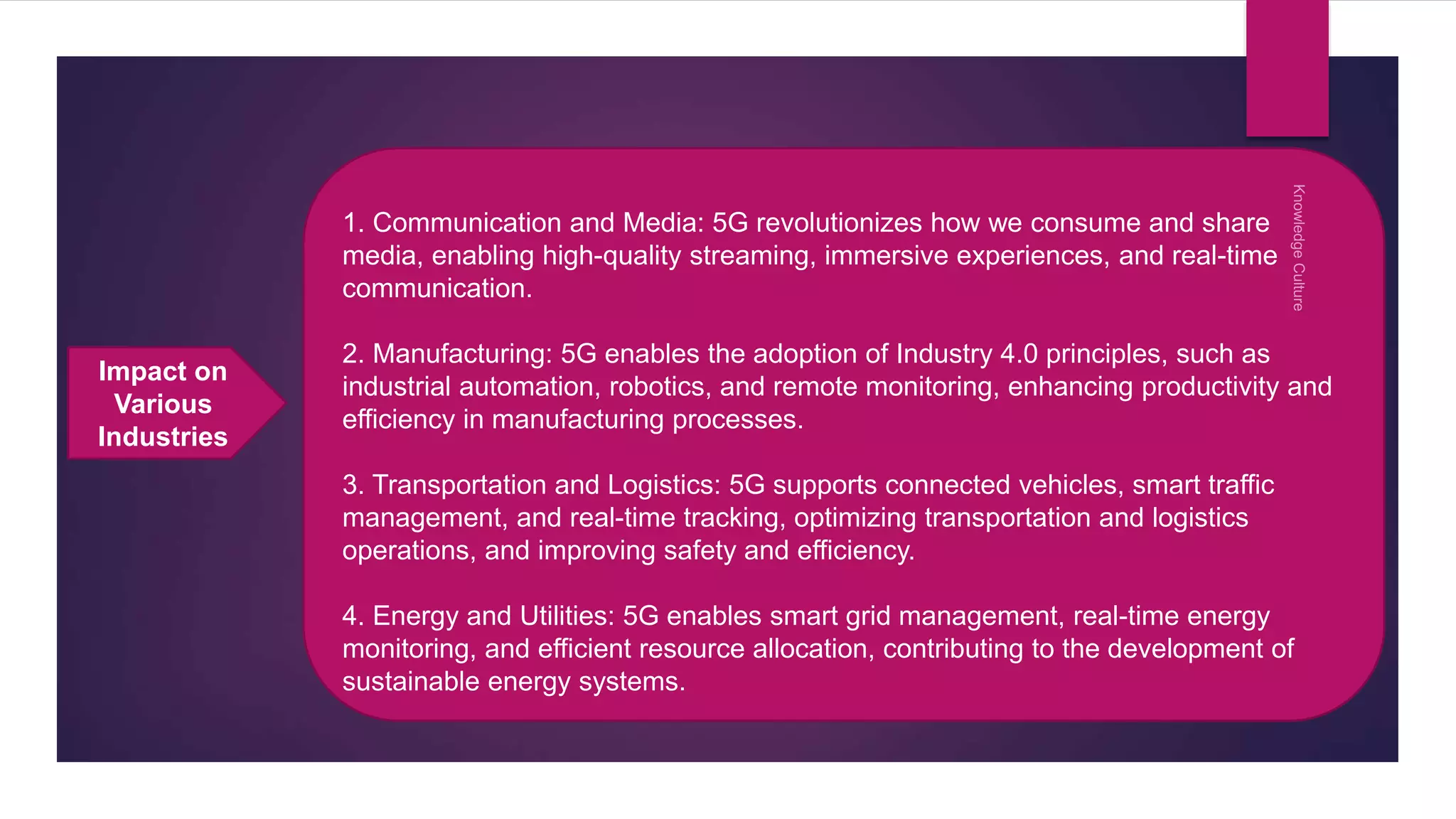 Impact on Various Industries

1. Communication and Media: 5G revolutionizes how we consume and share media, enabling high-quality streaming, immersive experiences, and real-time communication.

2. Manufacturing: 5G enables the adoption of Industry 4.0 principles, such as industrial automation, robotics, and remote monitoring, enhancing productivity and efficiency in manufacturing processes.

3. Transportation and Logistics: 5G supports connected vehicles, smart traffic management, and real-time tracking, optimizing transportation and logistics operations, and improving safety and efficiency.

4. Energy and Utilities: 5G enables smart grid management, real-time energy monitoring, and efficient resource allocation, contributing to the development of sustainable energy systems.

Knowledge Culture